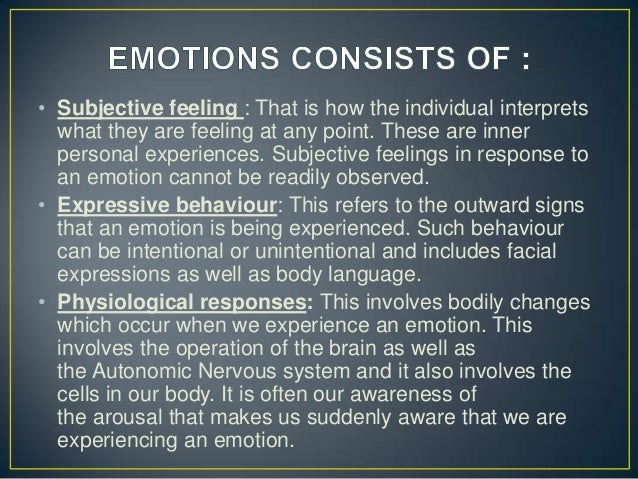 EMOTIONS CONSISTS OF :

• Subjective feeling : That is how the individual interprets what they are feeling at any point. These are inner personal experiences. Subjective feelings in response to an emotion cannot be readily observed.

• Expressive behaviour: This refers to the outward signs that an emotion is being experienced. Such behaviour can be intentional or unintentional and includes facial expressions as well as body language.

• Physiological responses: This involves bodily changes which occur when we experience an emotion. This involves the operation of the brain as well as the Autonomic Nervous system and it also involves the cells in our body. It is often our awareness of the arousal that makes us suddenly aware that we are experiencing an emotion.